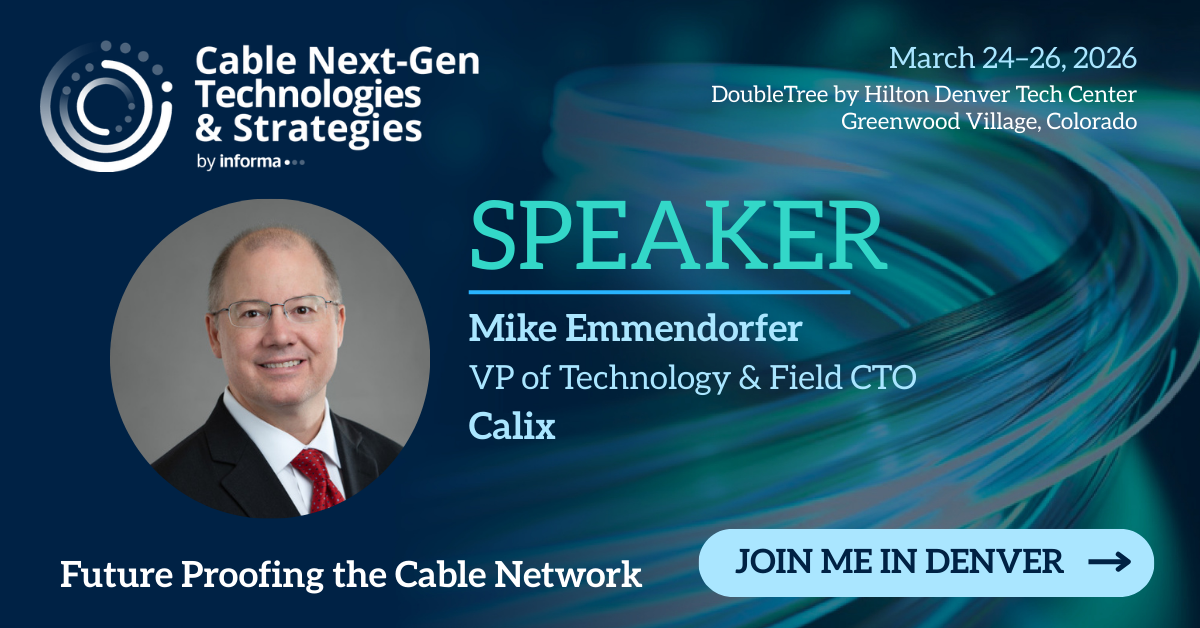 Cable Next-Gen Technologies & Strategies
by informa

March 24–26, 2026
DoubleTree by Hilton Denver Tech Center
Greenwood Village, Colorado

SPEAKER

Mike Emmendorfer
VP of Technology & Field CTO
Calix

Future Proofing the Cable Network

JOIN ME IN DENVER →